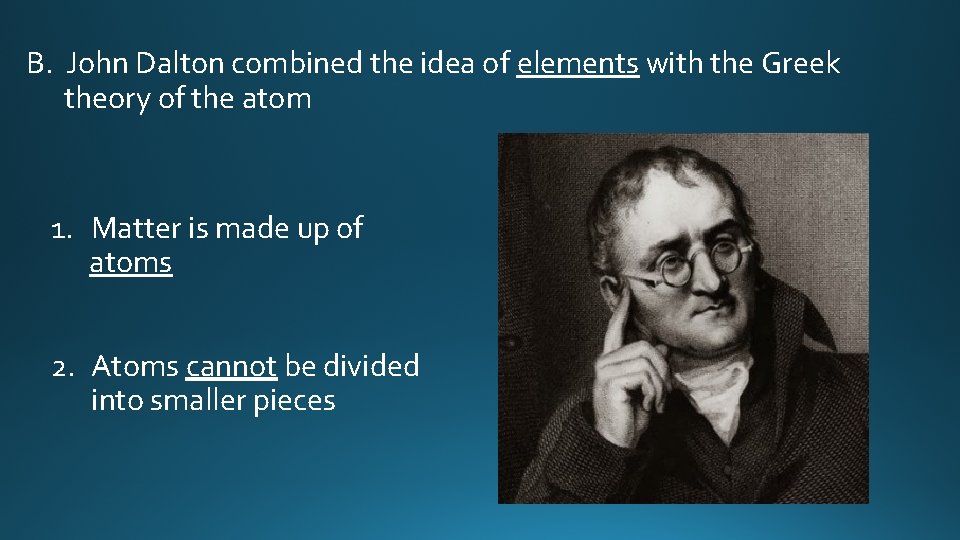 B. John Dalton combined the idea of elements with the Greek theory of the atom

1. Matter is made up of atoms

2. Atoms cannot be divided into smaller pieces